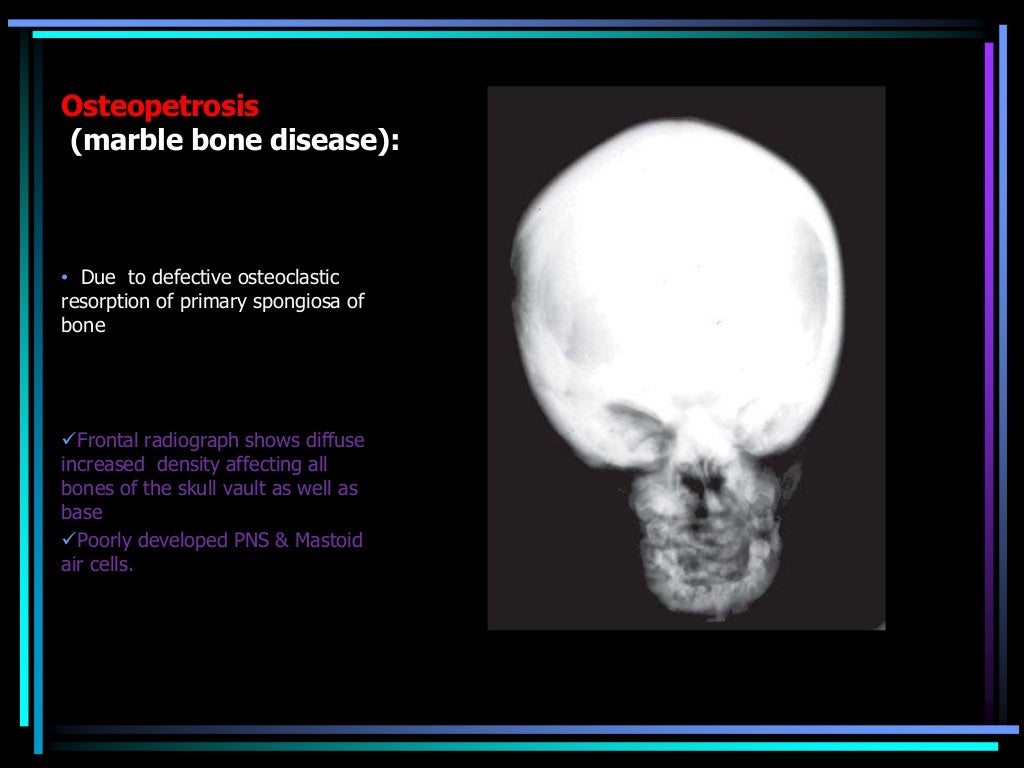 Osteopetrosis
(marble bone disease):

• Due to defective osteoclastic resorption of primary spongiosa of bone

✓Frontal radiograph shows diffuse increased density affecting all bones of the skull vault as well as base
✓Poorly developed PNS & Mastoid air cells.